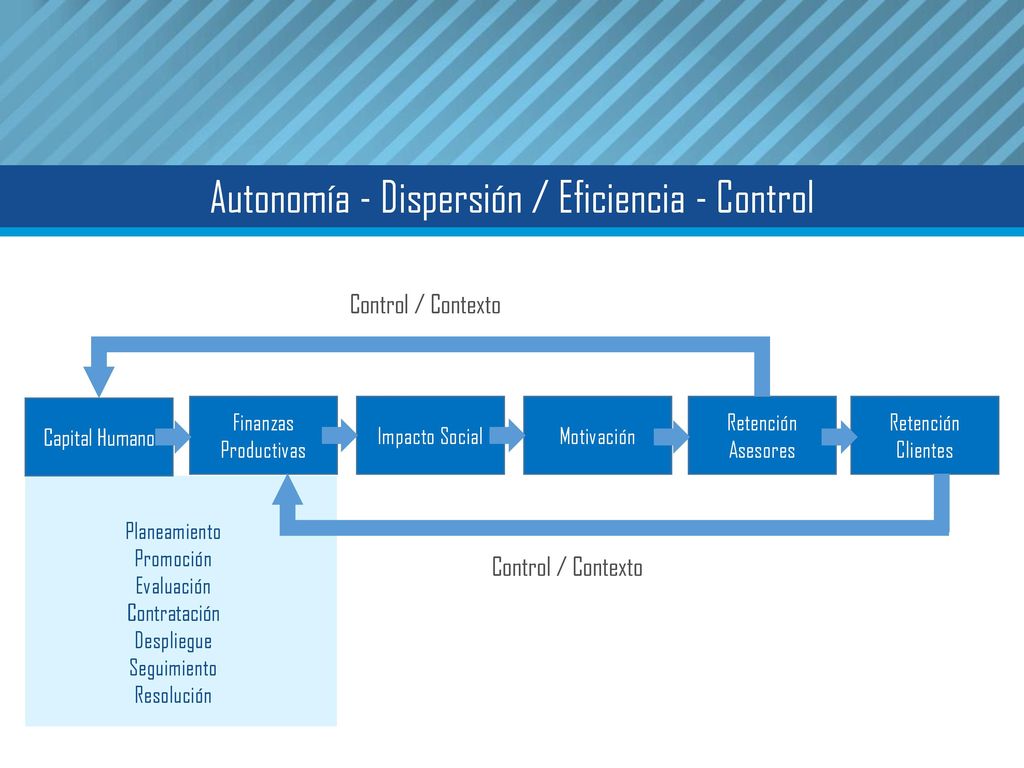 Autonomía - Dispersión / Eficiencia - Control

Control / Contexto

Capital Humano

Finanzas Productivas

Impacto Social

Motivación

Retención Asesores

Retención Clientes

Planeamiento
Promoción
Evaluación
Contratación
Despliegue
Seguimiento
Resolución

Control / Contexto